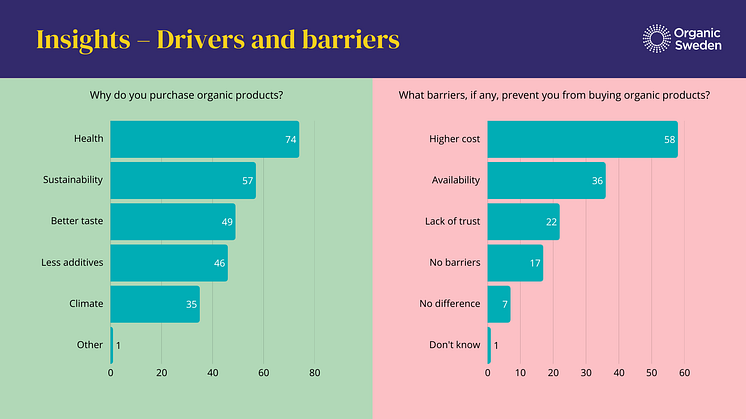 Insights – Drivers and barriers

Organic Sweden

Why do you purchase organic products?

Health 74
Sustainability 57
Better taste 49
Less additives 46
Climate 35
Other 1

0 20 40 60 80

What barriers, if any, prevent you from buying organic products?

Higher cost 58
Availability 36
Lack of trust 22
No barriers 17
No difference 7
Don't know 1

0 10 20 30 40 50 60